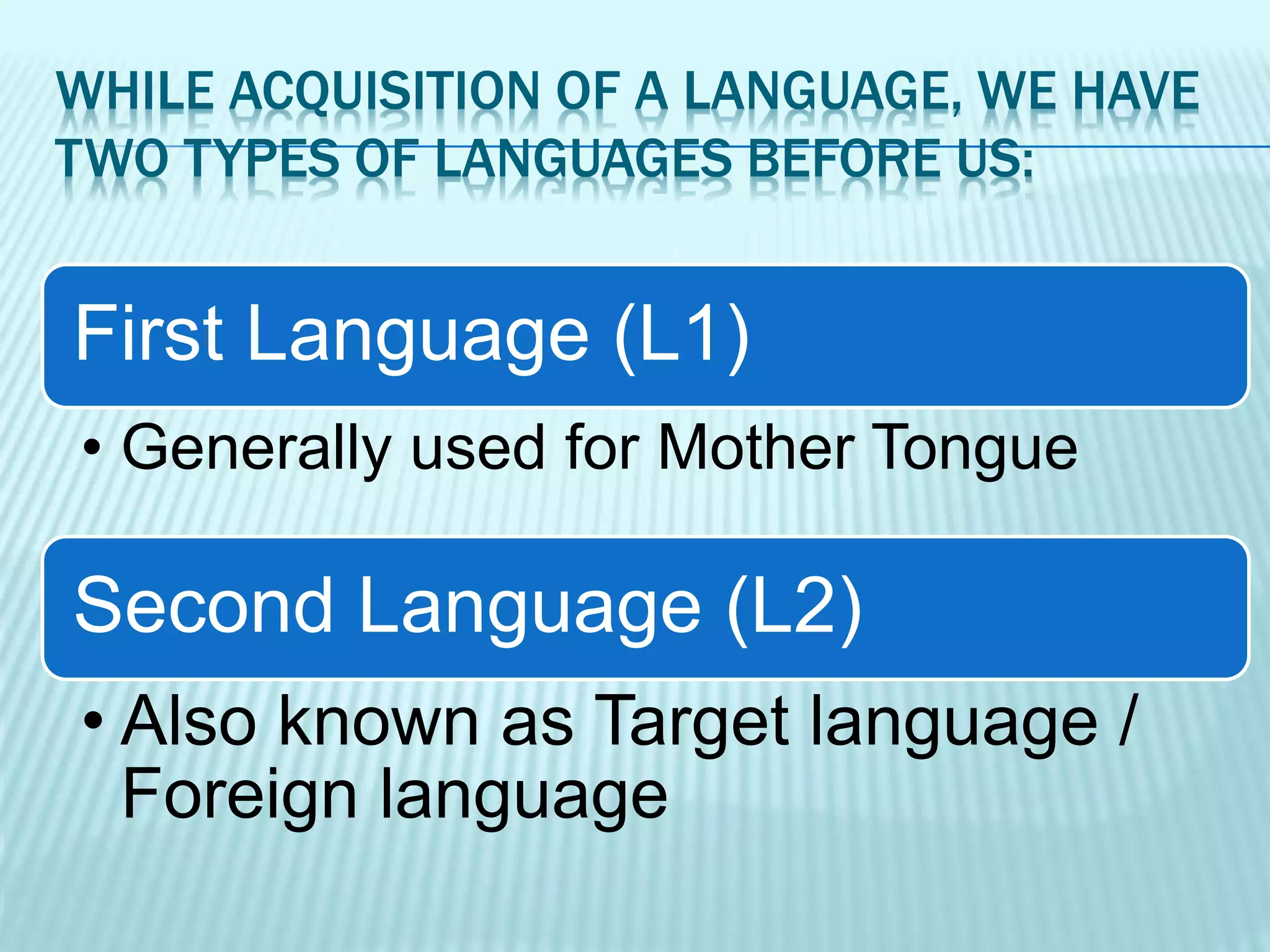 WHILE ACQUISITION OF A LANGUAGE, WE HAVE TWO TYPES OF LANGUAGES BEFORE US:

First Language (L1)

• Generally used for Mother Tongue

Second Language (L2)

• Also known as Target language / Foreign language